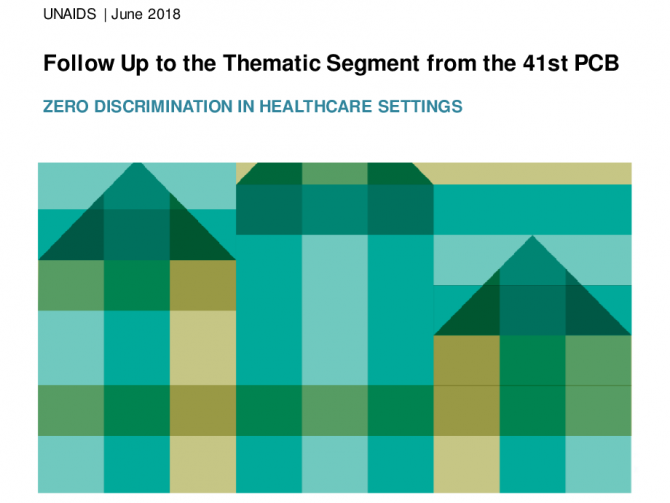 UNAIDS | June 2018

Follow Up to the Thematic Segment from the 41st PCB

ZERO DISCRIMINATION IN HEALTHCARE SETTINGS